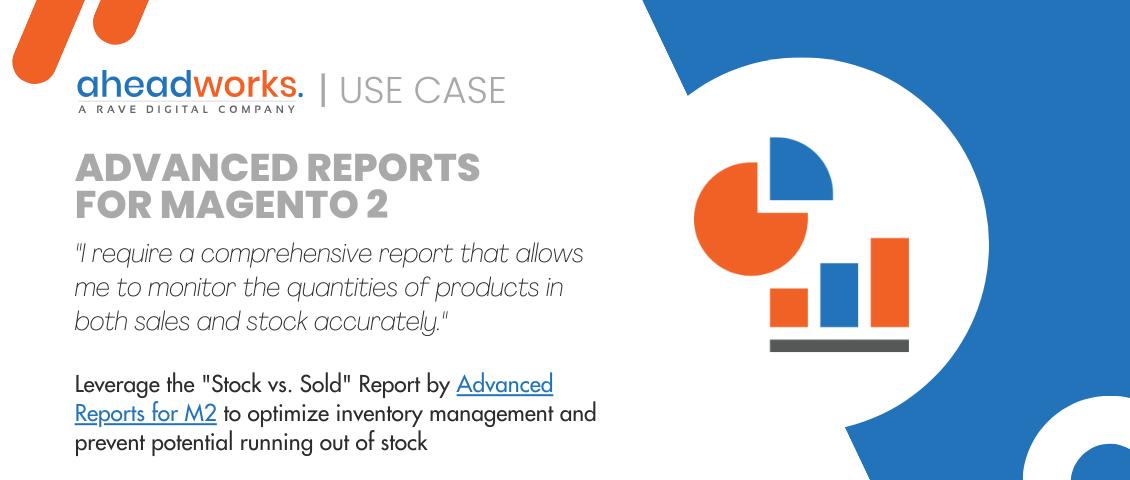 aheadworks.
A RAVE DIGITAL COMPANY
| USE CASE

ADVANCED REPORTS FOR MAGENTO 2

"I require a comprehensive report that allows me to monitor the quantities of products in both sales and stock accurately."

Leverage the "Stock vs. Sold" Report by Advanced Reports for M2 to optimize inventory management and prevent potential running out of stock